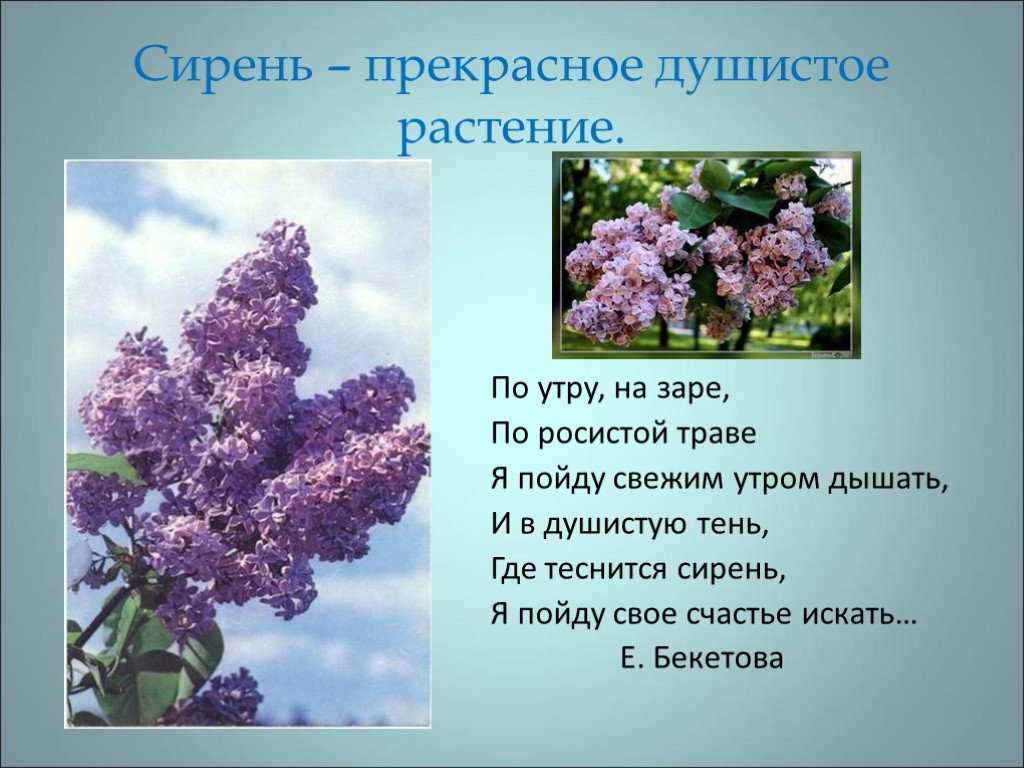 Сирень – прекрасное душистое растение.

По утру, на заре,
По росистой траве
Я пойду свежим утром дышать,
И в душистую тень,
Где теснится сирень,
Я пойду свое счастье искать…
Е. Бекетова